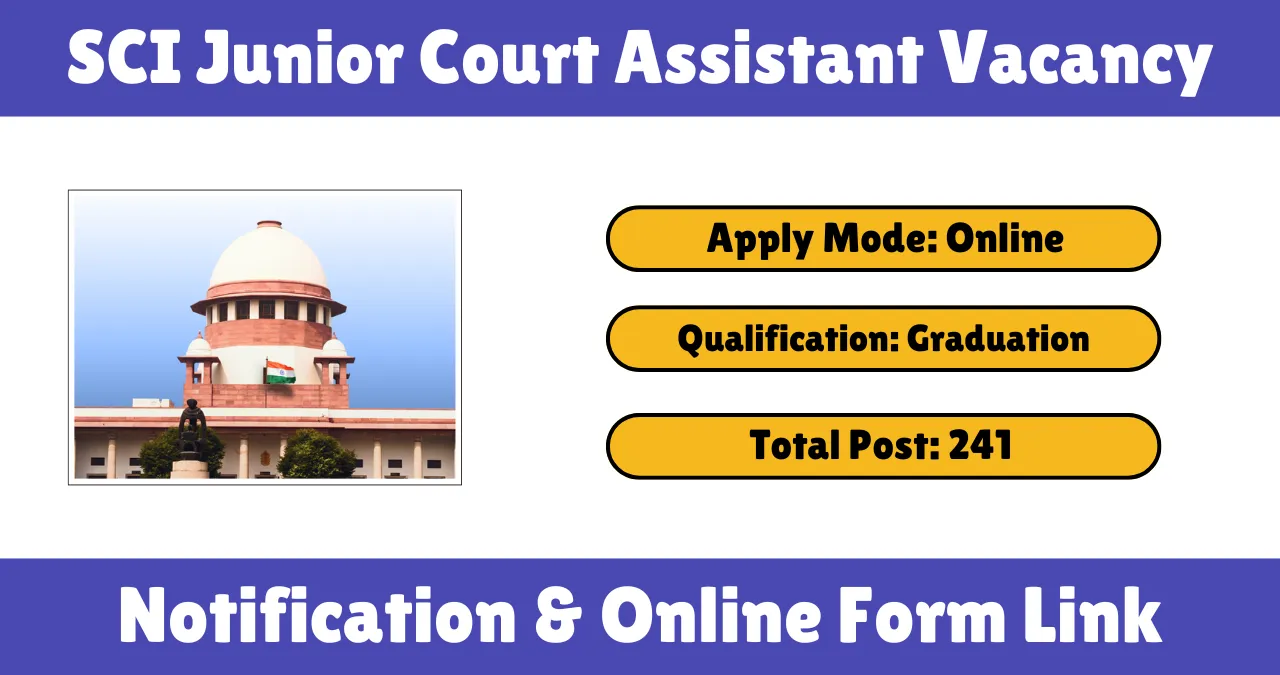 SCI Junior Court Assistant Vacancy

Apply Mode: Online

Qualification: Graduation

Total Post: 241

Notification & Online Form Link